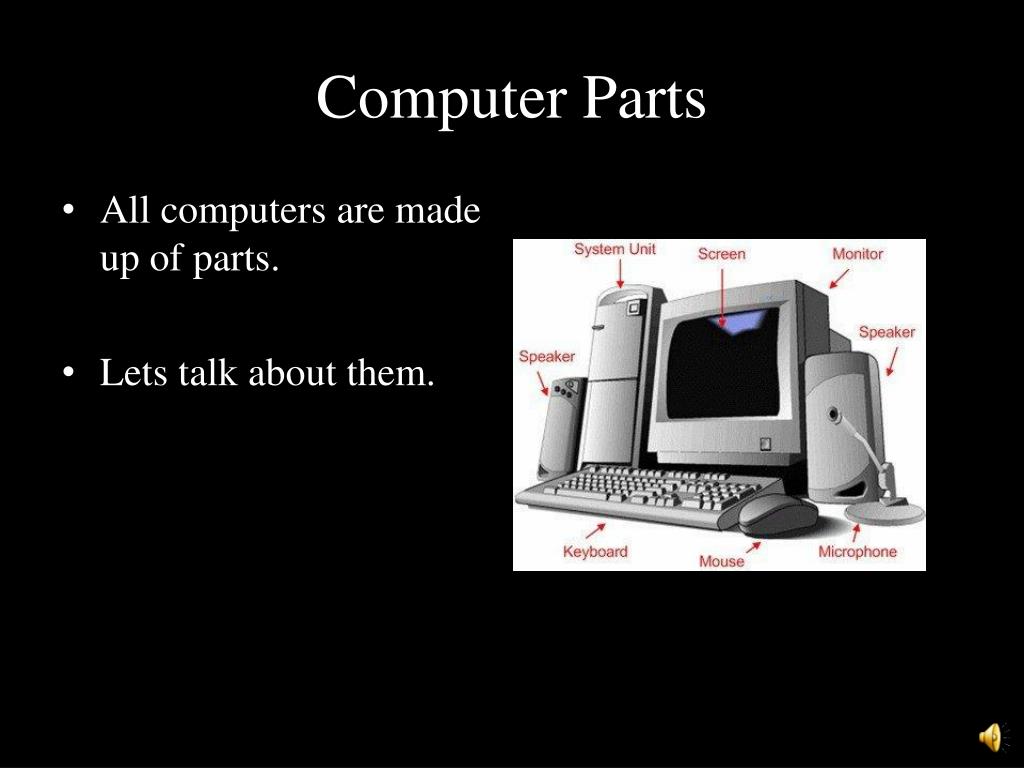 Computer Parts

• All computers are made up of parts.

• Lets talk about them.

System Unit
Screen
Monitor
Speaker
Speaker
Keyboard
Mouse
Microphone